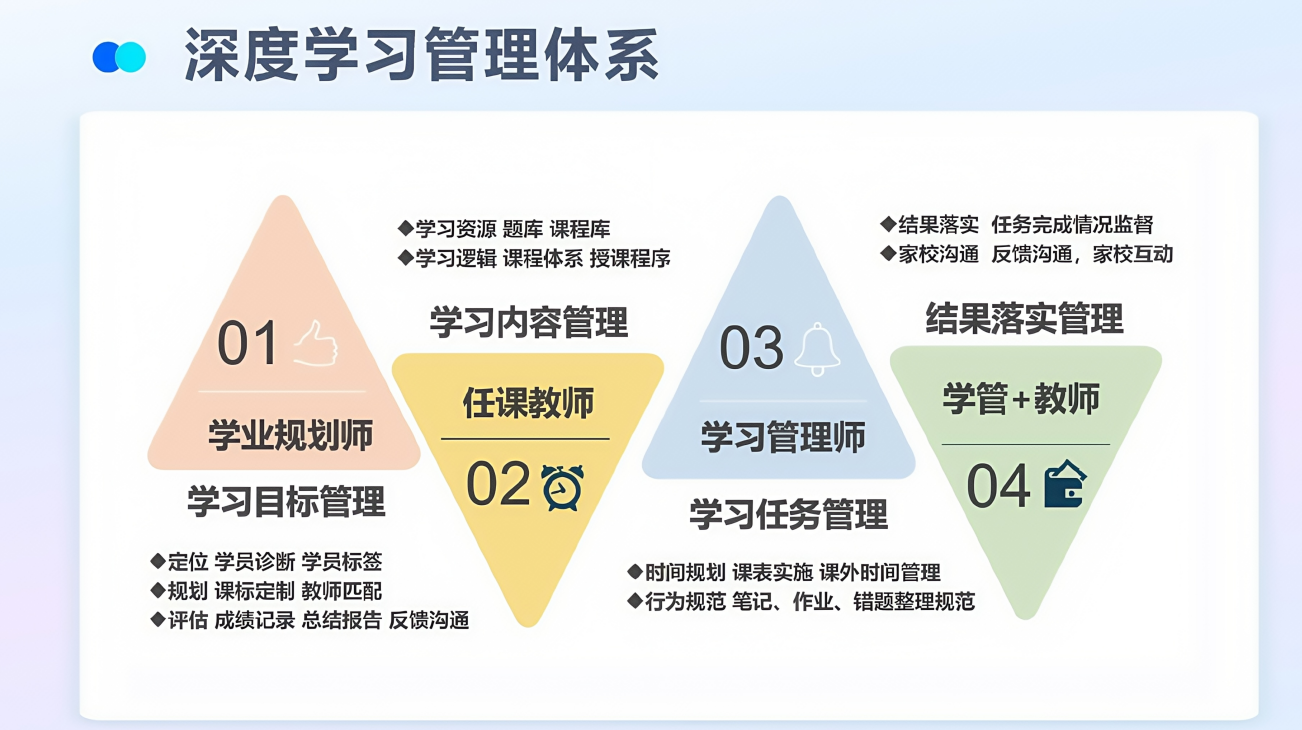 深度学习管理体系

01

学业规划师

学习目标管理

◆定位 学员诊断 学员标签
◆规划 课标定制 教师匹配
◆评估 成绩记录 总结报告 反馈沟通

◆学习资源 题库 课程库
◆学习逻辑 课程体系 授课程序

学习内容管理

任课教师

02

03

学习管理师

学习任务管理

◆时间规划 课表实施 课外时间管理
◆行为规范 笔记、作业、错题整理规范

◆结果落实 任务完成情况监督
◆家校沟通 反馈沟通，家校互动

结果落实管理

学管+教师

04